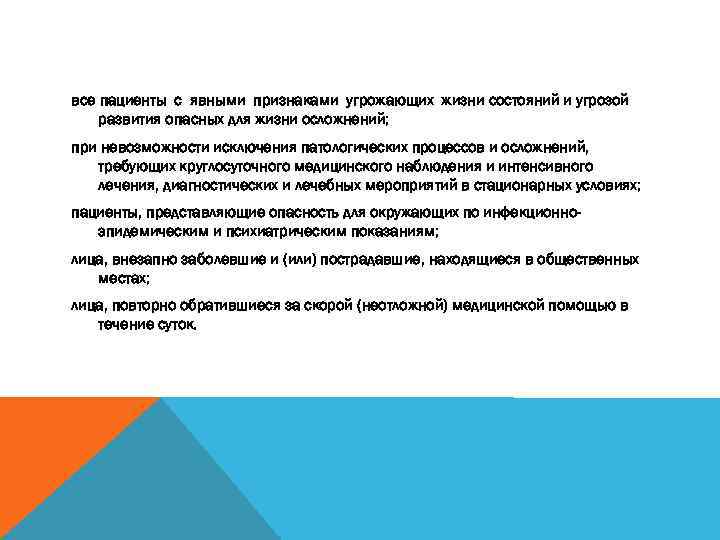 все пациенты с явными признаками угрожающих жизни состояний и угрозой развития опасных для жизни осложнений;

при невозможности исключения патологических процессов и осложнений, требующих круглосуточного медицинского наблюдения и интенсивного лечения, диагностических и лечебных мероприятий в стационарных условиях;

пациенты, представляющие опасность для окружающих по инфекционно-эпидемическим и психиатрическим показаниям;

лица, внезапно заболевшие и (или) пострадавшие, находящиеся в общественных местах;

лица, повторно обратившиеся за скорой (неотложной) медицинской помощью в течение суток.